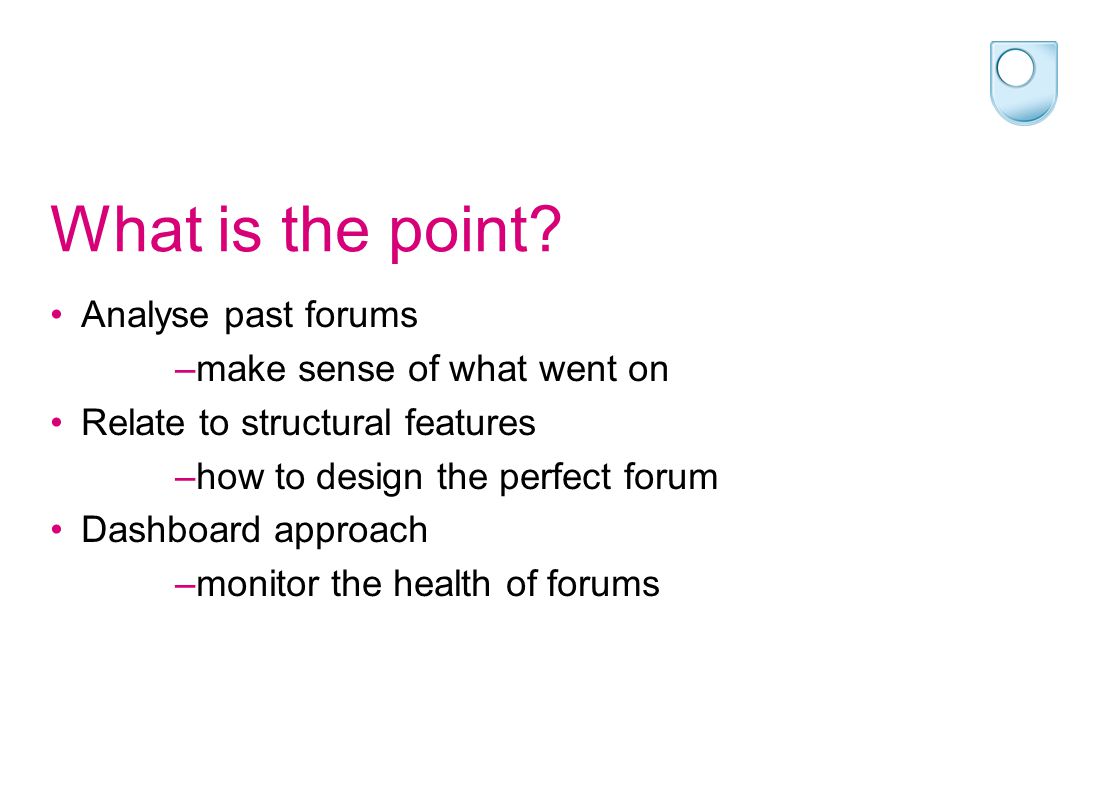 What is the point?

• Analyse past forums
–make sense of what went on
• Relate to structural features
–how to design the perfect forum
• Dashboard approach
–monitor the health of forums